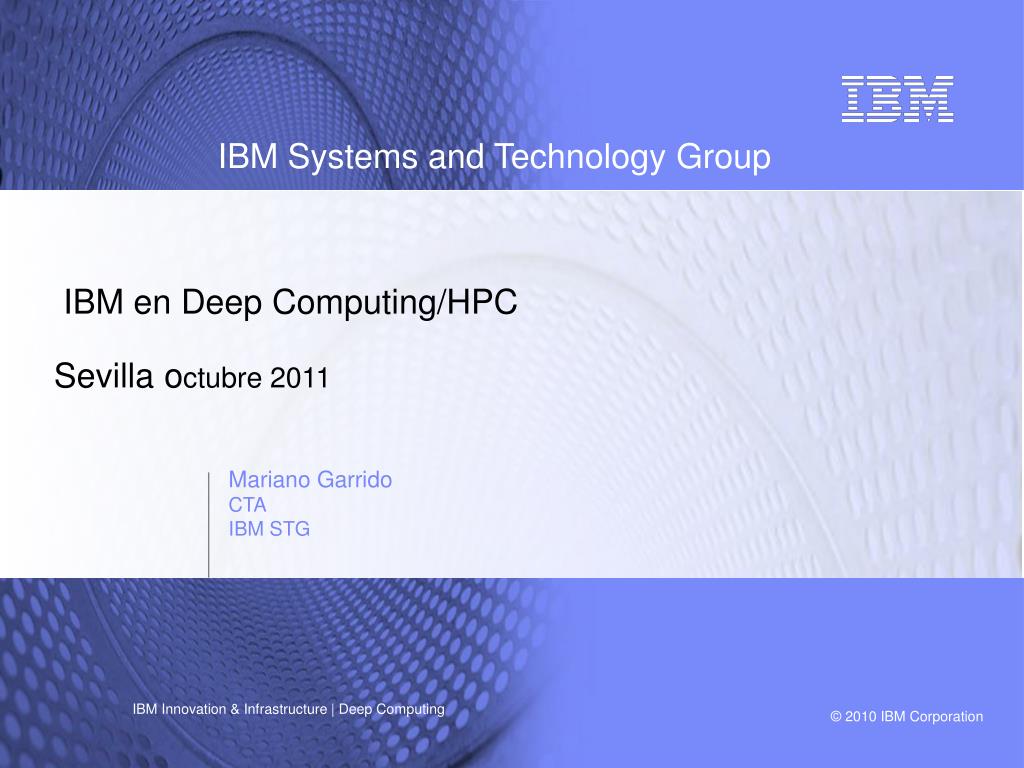 IBM

IBM Systems and Technology Group

IBM en Deep Computing/HPC

Sevilla octubre 2011

Mariano Garrido
CTA
IBM STG

IBM Innovation & Infrastructure | Deep Computing

© 2010 IBM Corporation